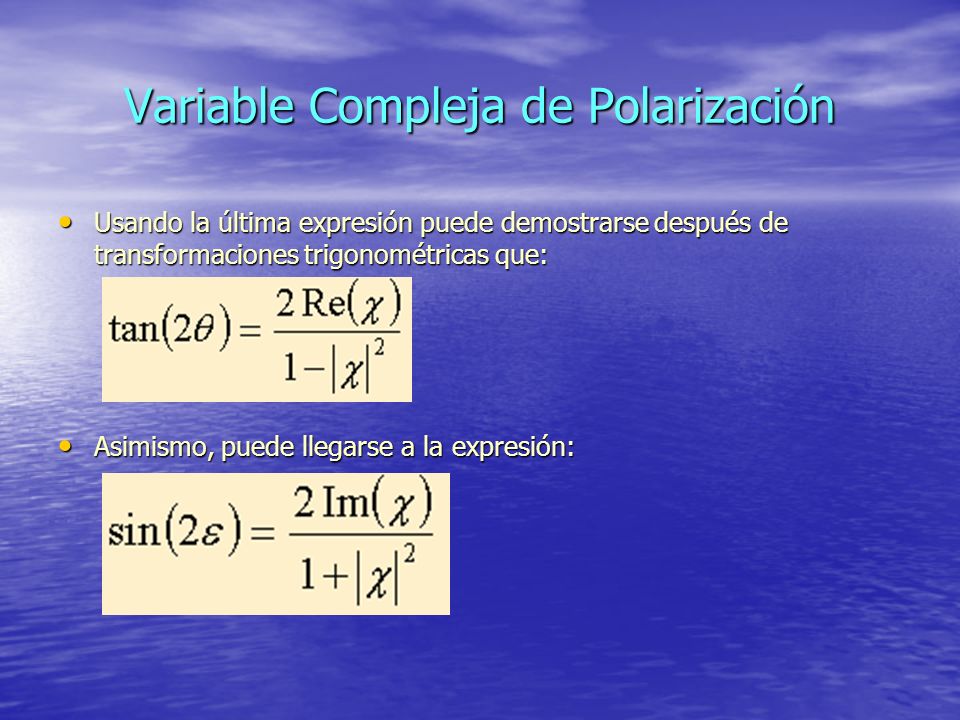 Variable Compleja de Polarización

• Usando la última expresión puede demostrarse después de transformaciones trigonométricas que:

$\tan(2\theta) = \frac{2\,\mathrm{Re}(\chi)}{1-|\chi|^2}$

• Asimismo, puede llegarse a la expresión:

$\sin(2\varepsilon) = \frac{2\,\mathrm{Im}(\chi)}{1+|\chi|^2}$